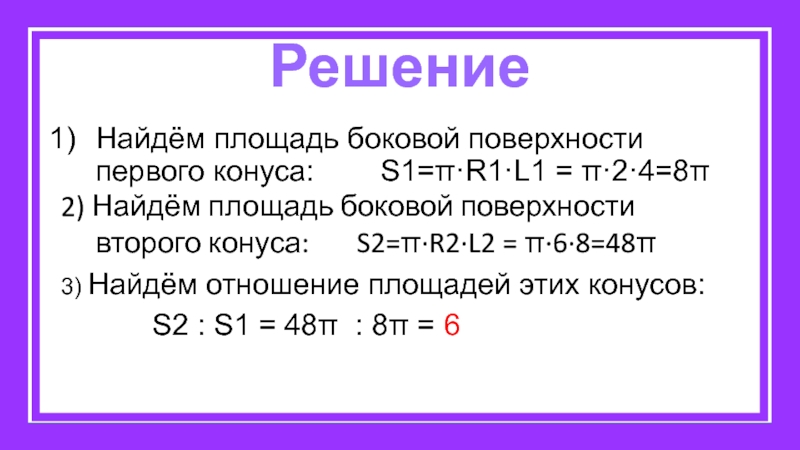 Решение

1) Найдём площадь боковой поверхности первого конуса: $S1=\pi \cdot R1 \cdot L1 = \pi \cdot 2 \cdot 4=8\pi$

2) Найдём площадь боковой поверхности второго конуса: $S2=\pi \cdot R2 \cdot L2 = \pi \cdot 6 \cdot 8=48\pi$

3) Найдём отношение площадей этих конусов:

$S2 : S1 = 48\pi : 8\pi = 6$